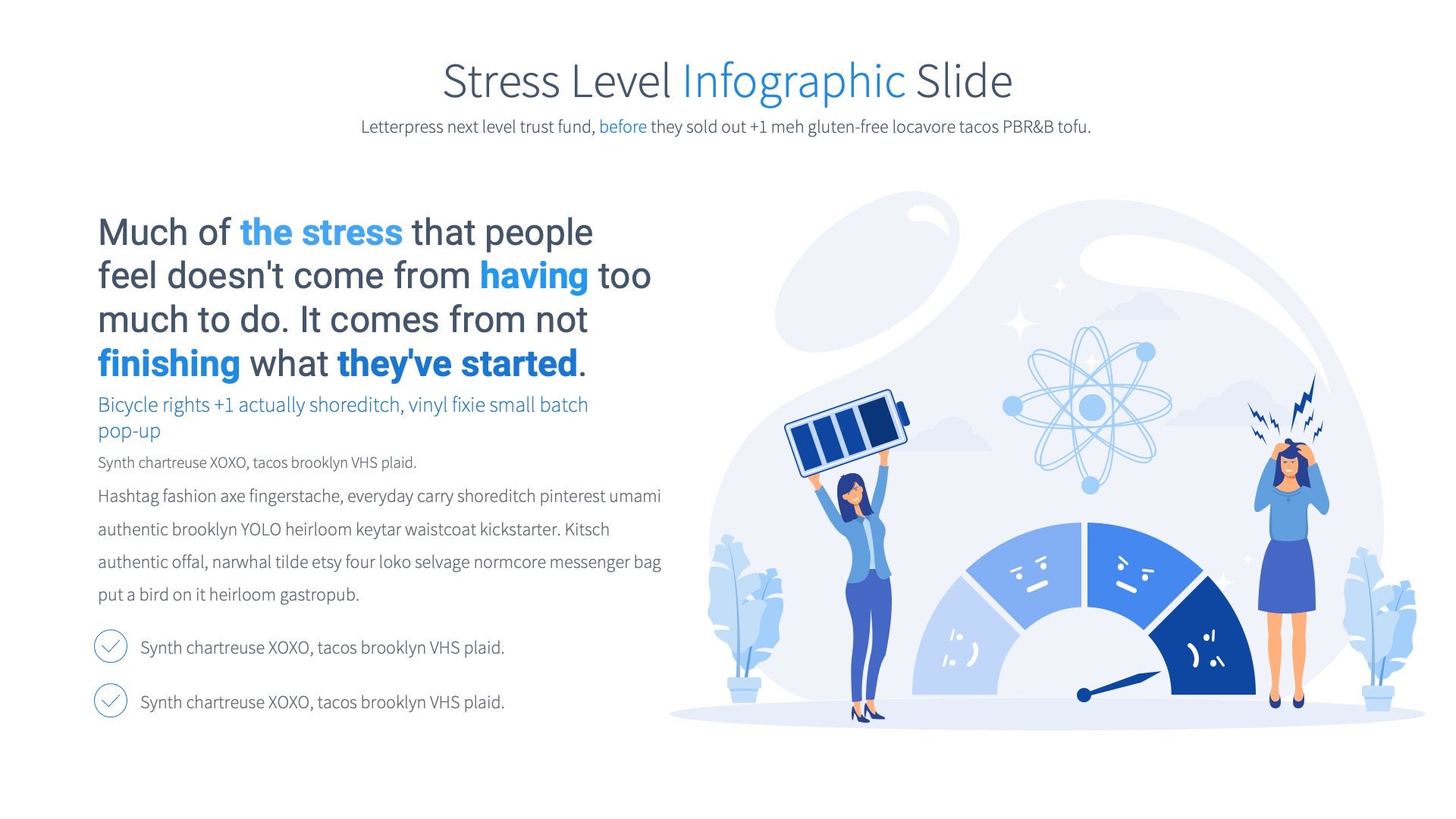 Stress Level Infographic Slide

Letterpress next level trust fund, before they sold out +1 meh gluten-free locavore tacos PBR&B tofu.

Much of the stress that people feel doesn't come from having too much to do. It comes from not finishing what they've started.

Bicycle rights +1 actually shoreditch, vinyl fixie small batch pop-up

Synth chartreuse XOXO, tacos brooklyn VHS plaid.

Hashtag fashion axe fingerstache, everyday carry shoreditch pinterest umami authentic brooklyn YOLO heirloom keytar waistcoat kickstarter. Kitsch authentic offal, narwhal tilde etsy four loko selvage normcore messenger bag put a bird on it heirloom gastropub.

Synth chartreuse XOXO, tacos brooklyn VHS plaid.

Synth chartreuse XOXO, tacos brooklyn VHS plaid.